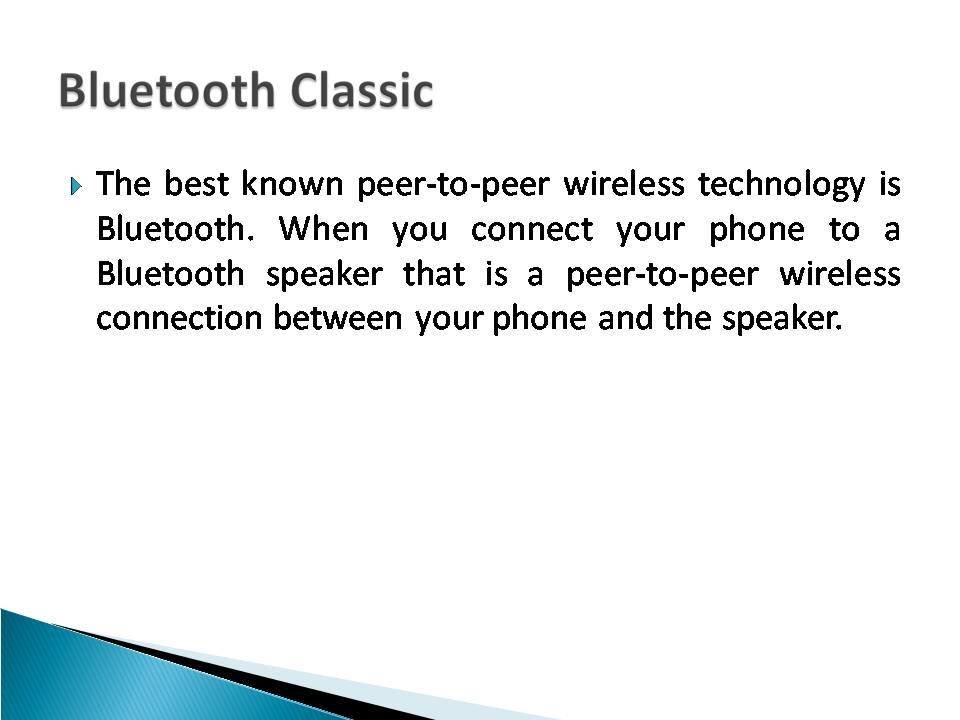 Bluetooth Classic

The best known peer-to-peer wireless technology is Bluetooth. When you connect your phone to a Bluetooth speaker that is a peer-to-peer wireless connection between your phone and the speaker.